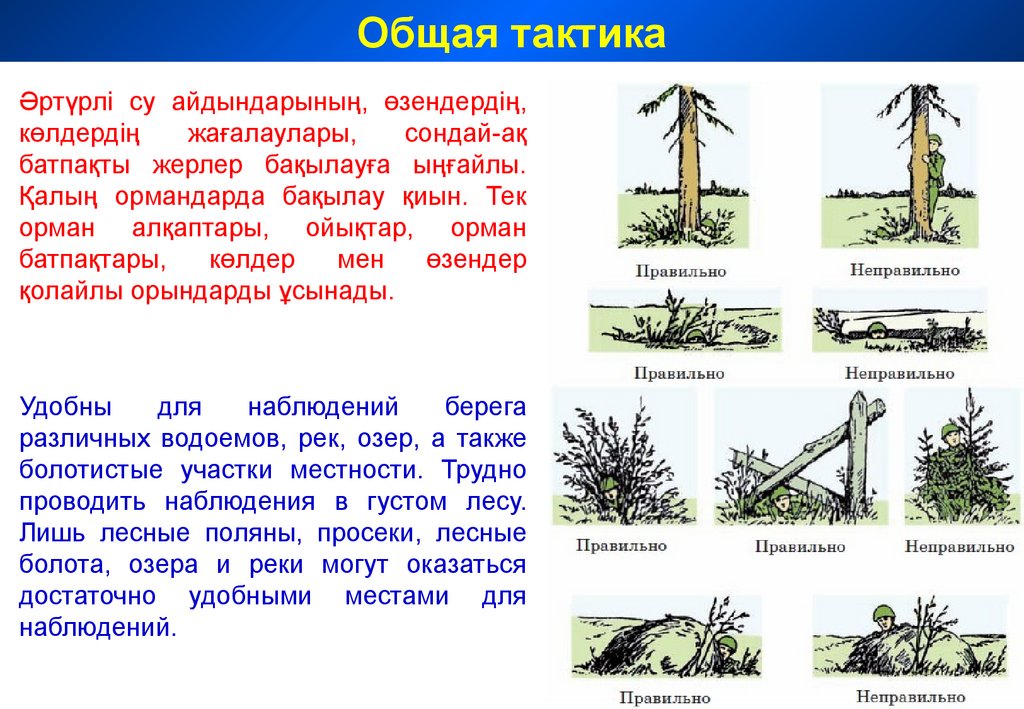 Общая тактика

Әртүрлі су айдындарының, өзендердің, көлдердің жағалаулары, сондай-ақ батпақты жерлер бақылауға ыңғайлы. Қалың ормандарда бақылау қиын. Тек орман алқаптары, ойықтар, орман батпақтары, көлдер мен өзендер қолайлы орындарды ұсынады.

Удобны для наблюдений берега различных водоемов, рек, озер, а также болотистые участки местности. Трудно проводить наблюдения в густом лесу. Лишь лесные поляны, просеки, лесные болота, озера и реки могут оказаться достаточно удобными местами для наблюдений.

Правильно
Неправильно
Правильно
Неправильно
Правильно
Правильно
Неправильно
Правильно
Неправильно